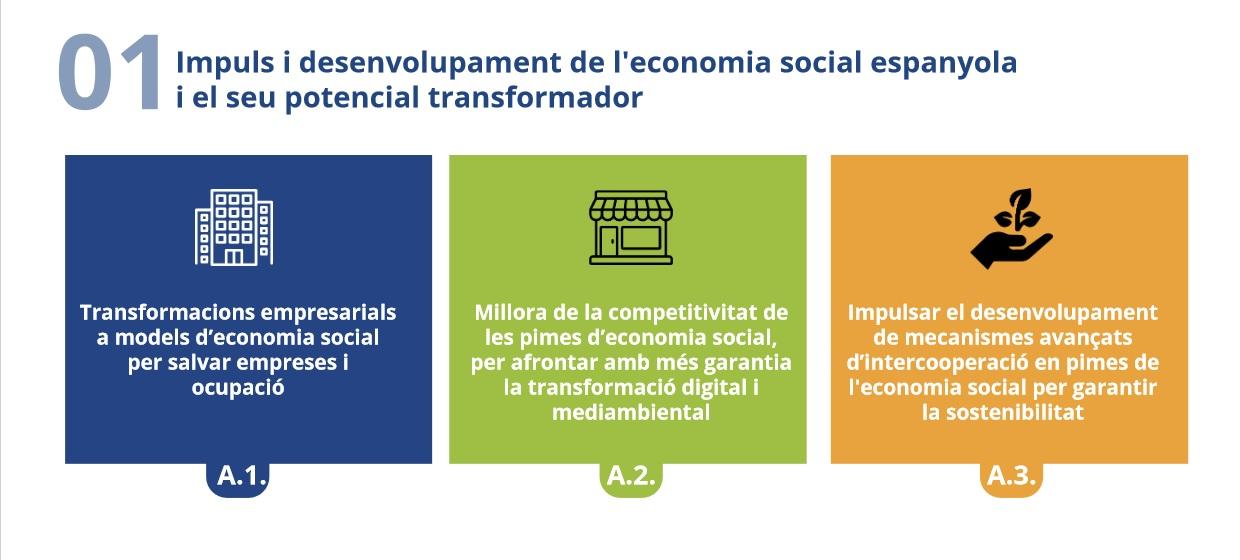 01 Impuls i desenvolupament de l'economia social espanyola i el seu potencial transformador

Transformacions empresarials a models d’economia social per salvar empreses i ocupació

A.1.

Millora de la competitivitat de les pimes d’economia social, per afrontar amb més garantia la transformació digital i mediambiental

A.2.

Impulsar el desenvolupament de mecanismes avançats d’intercooperació en pimes de l'economia social per garantir la sostenibilitat

A.3.